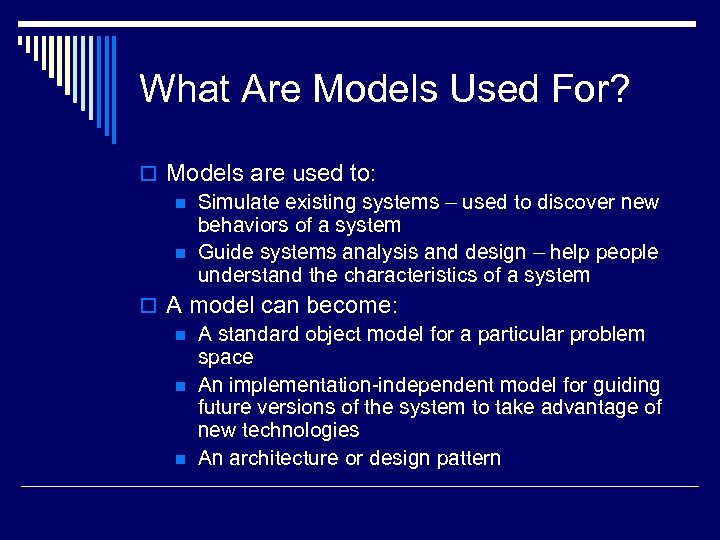 What Are Models Used For?

Models are used to:

Simulate existing systems – used to discover new behaviors of a system

Guide systems analysis and design – help people understand the characteristics of a system

A model can become:

A standard object model for a particular problem space

An implementation-independent model for guiding future versions of the system to take advantage of new technologies

An architecture or design pattern